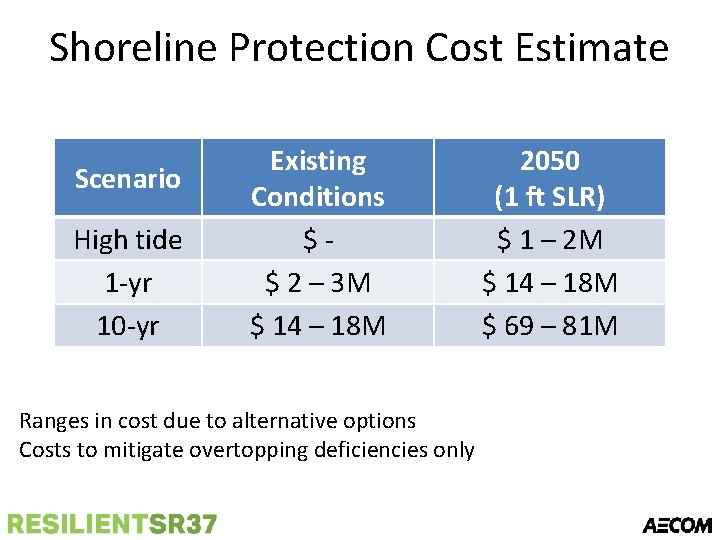 Shoreline Protection Cost Estimate

| Scenario | Existing Conditions | 2050 (1 ft SLR) |
|---|---|---|
| High tide | $ - | $ 1 – 2M |
| 1-yr | $ 2 – 3M | $ 14 – 18M |
| 10-yr | $ 14 – 18M | $ 69 – 81M |

Ranges in cost due to alternative options
Costs to mitigate overtopping deficiencies only

RESILIENTSR37

AECOM